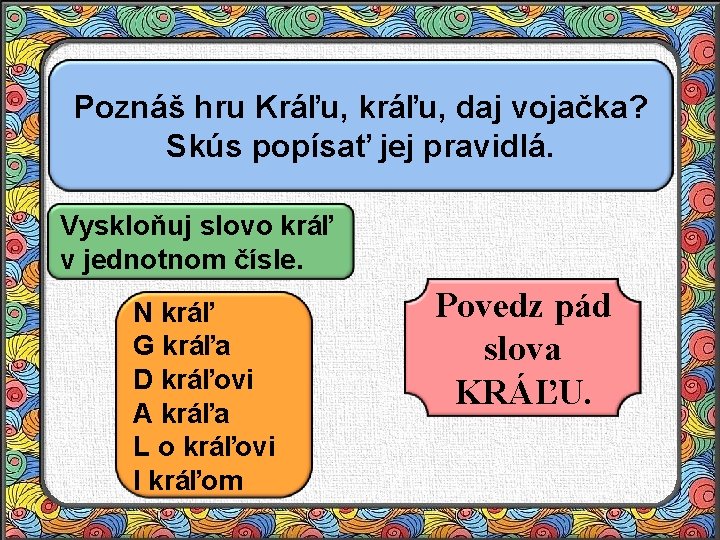 Poznáš hru Kráľu, kráľu, daj vojačka? Skús popísať jej pravidlá.

Vyskloňuj slovo kráľ v jednotnom čísle.

N kráľ
G kráľa
D kráľovi
A kráľa
L o kráľovi
I kráľom

Povedz pád slova KRÁĽU.